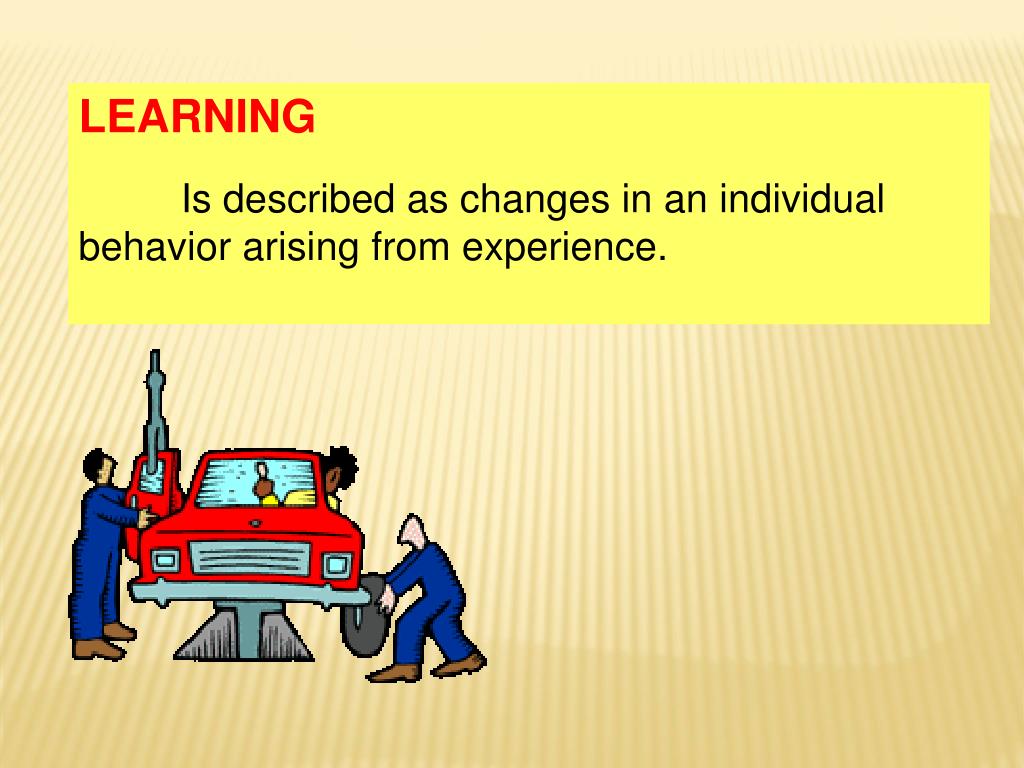 LEARNING

Is described as changes in an individual behavior arising from experience.